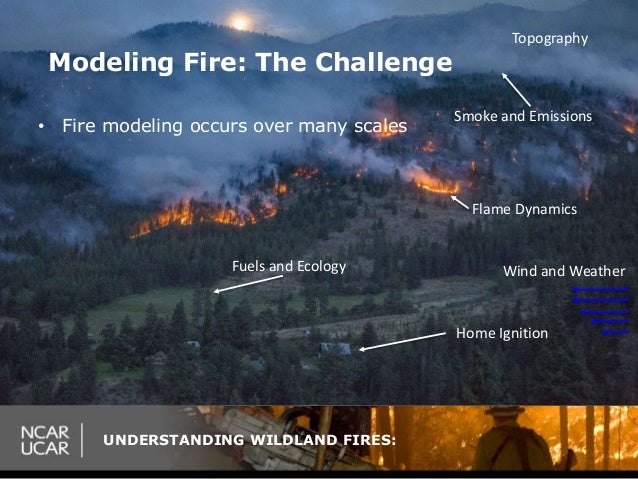 Modeling Fire: The Challenge

• Fire modeling occurs over many scales

Topography

Smoke and Emissions

Flame Dynamics

Fuels and Ecology

Wind and Weather

Home Ignition

NCAR
UCAR

UNDERSTANDING WILDLAND FIRES: